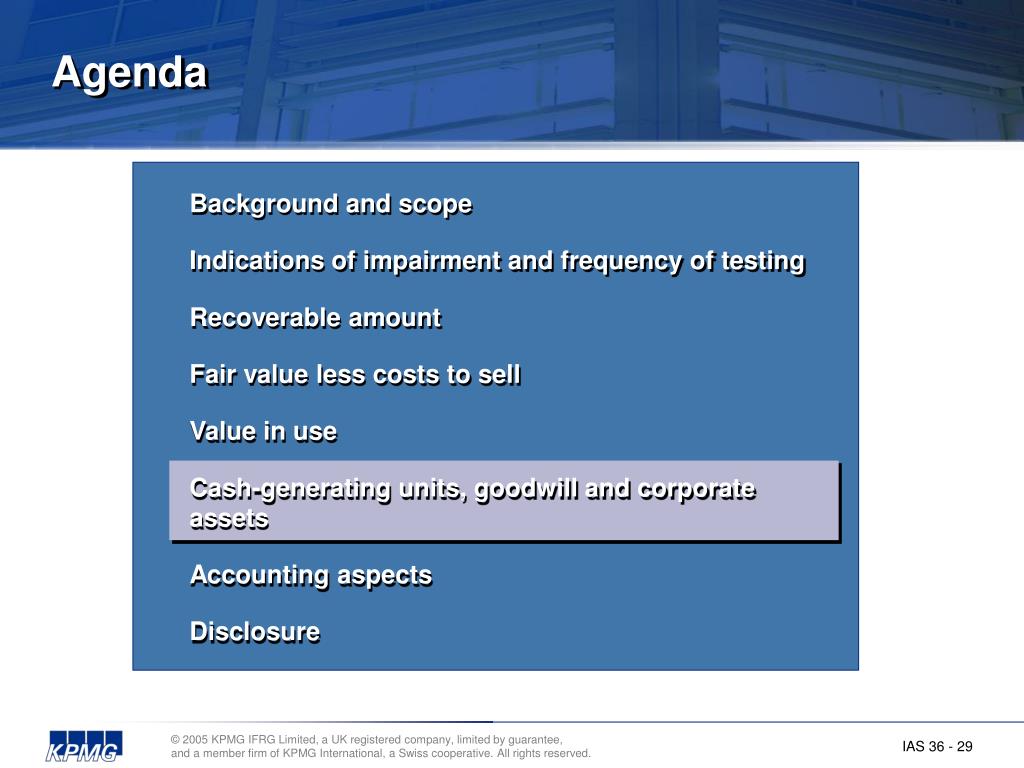 Agenda

Background and scope

Indications of impairment and frequency of testing

Recoverable amount

Fair value less costs to sell

Value in use

Cash-generating units, goodwill and corporate assets

Accounting aspects

Disclosure

KPMG

© 2005 KPMG IFRG Limited, a UK registered company, limited by guarantee, and a member firm of KPMG International, a Swiss cooperative. All rights reserved.

IAS 36 - 29